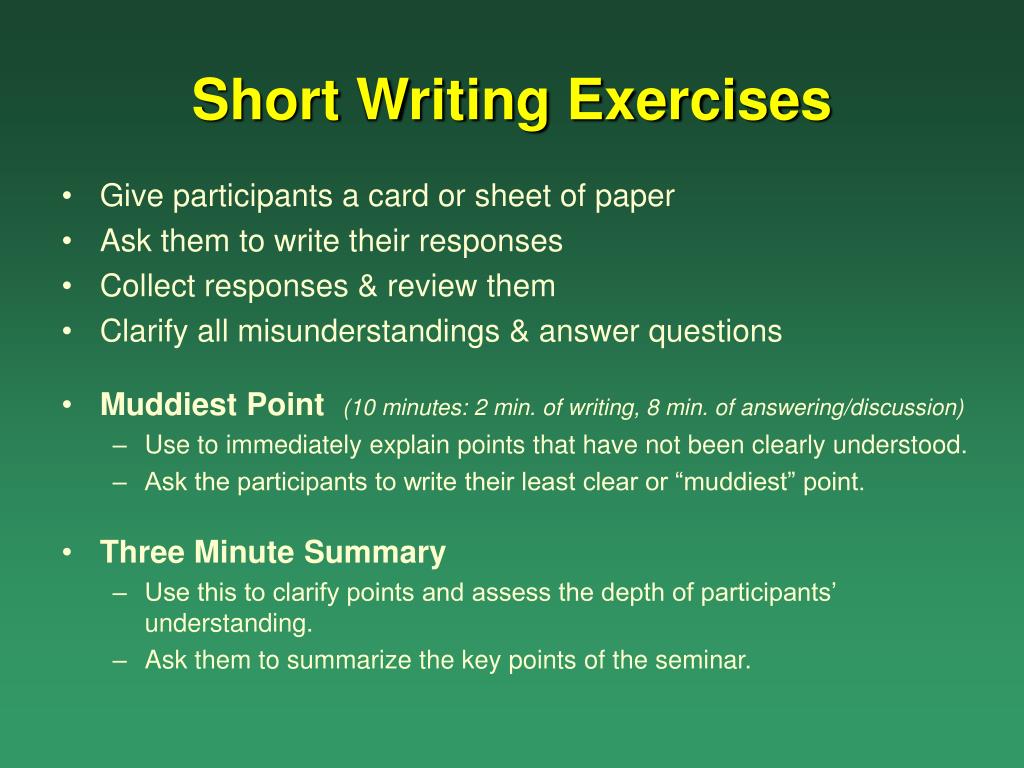 Short Writing Exercises

• Give participants a card or sheet of paper
• Ask them to write their responses
• Collect responses & review them
• Clarify all misunderstandings & answer questions

• Muddiest Point (10 minutes: 2 min. of writing, 8 min. of answering/discussion)
– Use to immediately explain points that have not been clearly understood.
– Ask the participants to write their least clear or “muddiest” point.

• Three Minute Summary
– Use this to clarify points and assess the depth of participants’ understanding.
– Ask them to summarize the key points of the seminar.